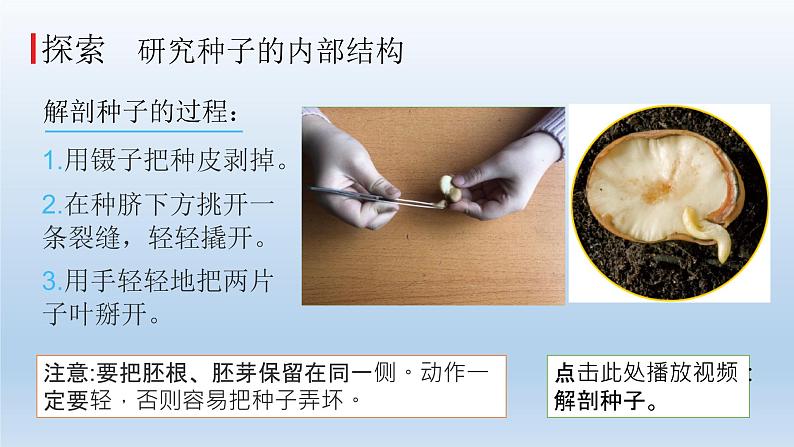 探索　研究种子的内部结构

解剖种子的过程：

1.用镊子把种皮剥掉。

2.在种脐下方挑开一条裂缝，轻轻撬开。

3.用手轻轻地把两片子叶掰开。

注意:要把胚根、胚芽保留在同一侧。动作一定要轻，否则容易把种子弄坏。

点击此处播放视频：解剖种子。